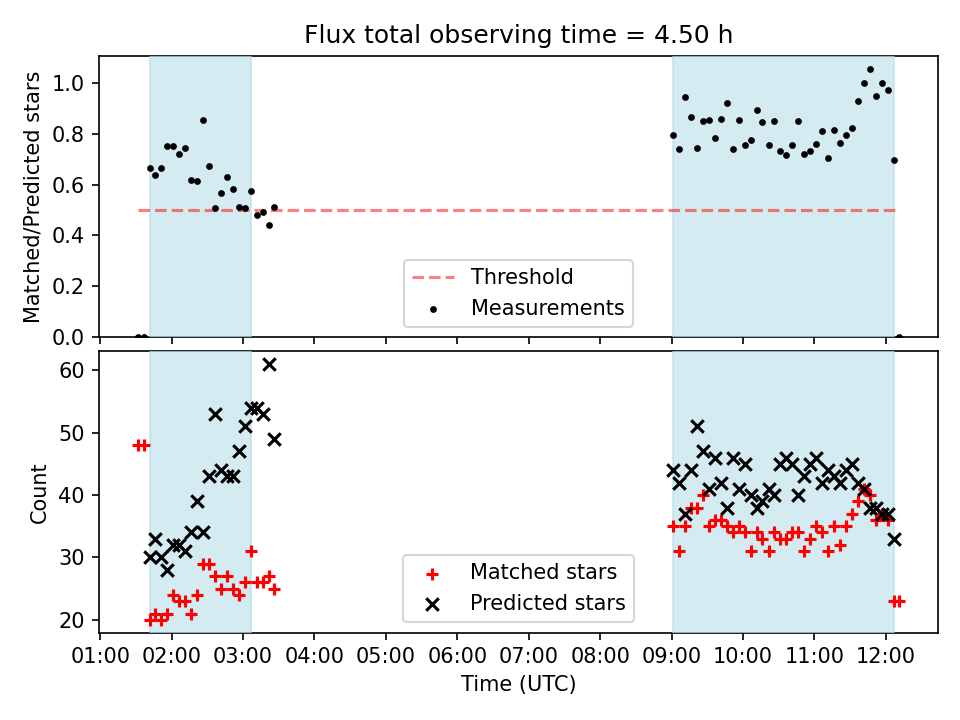 Flux total observing time = 4.50 h

Matched/Predicted stars

1.0
0.8
0.6
0.4
0.2
0.0

Threshold
Measurements

Count

60
50
40
30
20

Matched stars
Predicted stars

01:00 02:00 03:00 04:00 05:00 06:00 07:00 08:00 09:00 10:00 11:00 12:00

Time (UTC)